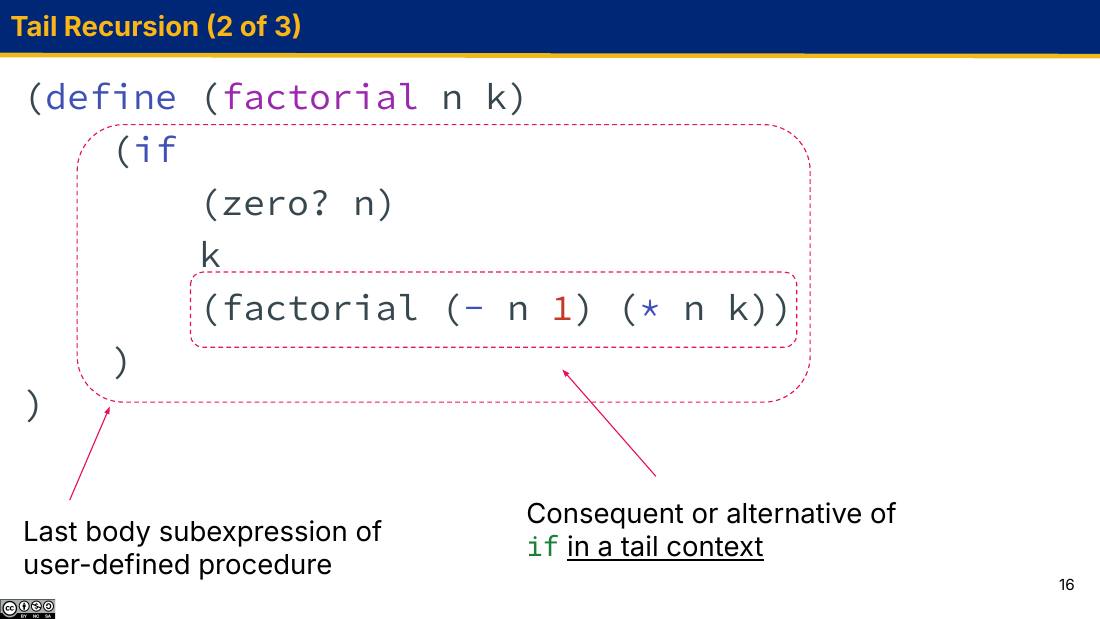 Tail Recursion (2 of 3)

(define (factorial n k)
  (if
    (zero? n)
    k
    (factorial (- n 1) (* n k))
  )
)

Last body subexpression of user-defined procedure

Consequent or alternative of if in a tail context

16